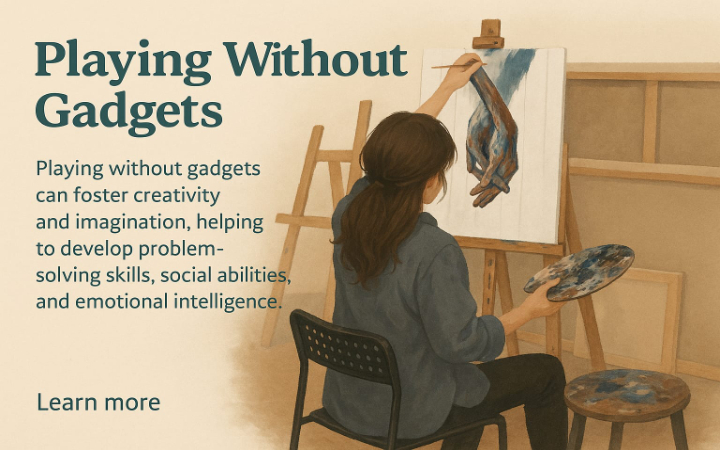 Playing Without Gadgets

Playing without gadgets can foster creativity and imagination, helping to develop problem-solving skills, social abilities, and emotional intelligence.

Learn more